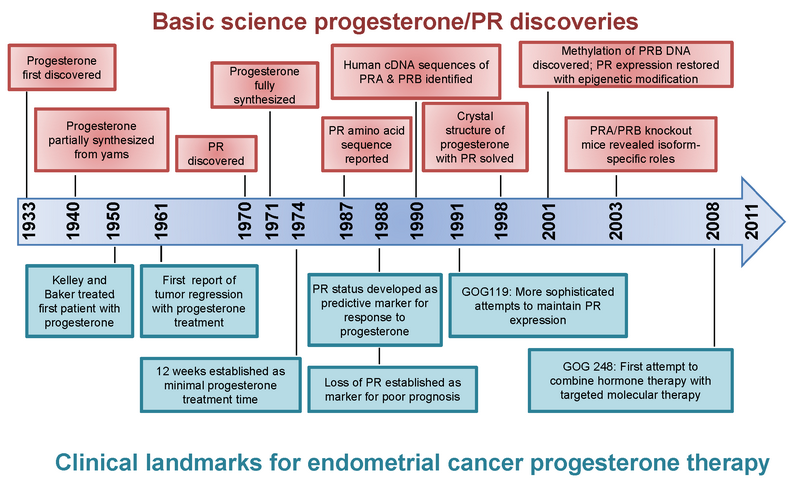 Basic science progesterone/PR discoveries

Progesterone first discovered

Progesterone partially synthesized from yams

PR discovered

Progesterone fully synthesized

PR amino acid sequence reported

Human cDNA sequences of PRA & PRB identified

Crystal structure of progesterone with PR solved

Methylation of PRB DNA discovered; PR expression restored with epigenetic modification

PRA/PRB knockout mice revealed isoform-specific roles

1933 1940 1950 1961 1970 1971 1974 1987 1988 1990 1991 1998 2001 2003 2008 2011

Kelley and Baker treated first patient with progesterone

First report of tumor regression with progesterone treatment

12 weeks established as minimal progesterone treatment time

PR status developed as predictive marker for response to progesterone

Loss of PR established as marker for poor prognosis

GOG119: More sophisticated attempts to maintain PR expression

GOG 248: First attempt to combine hormone therapy with targeted molecular therapy

Clinical landmarks for endometrial cancer progesterone therapy